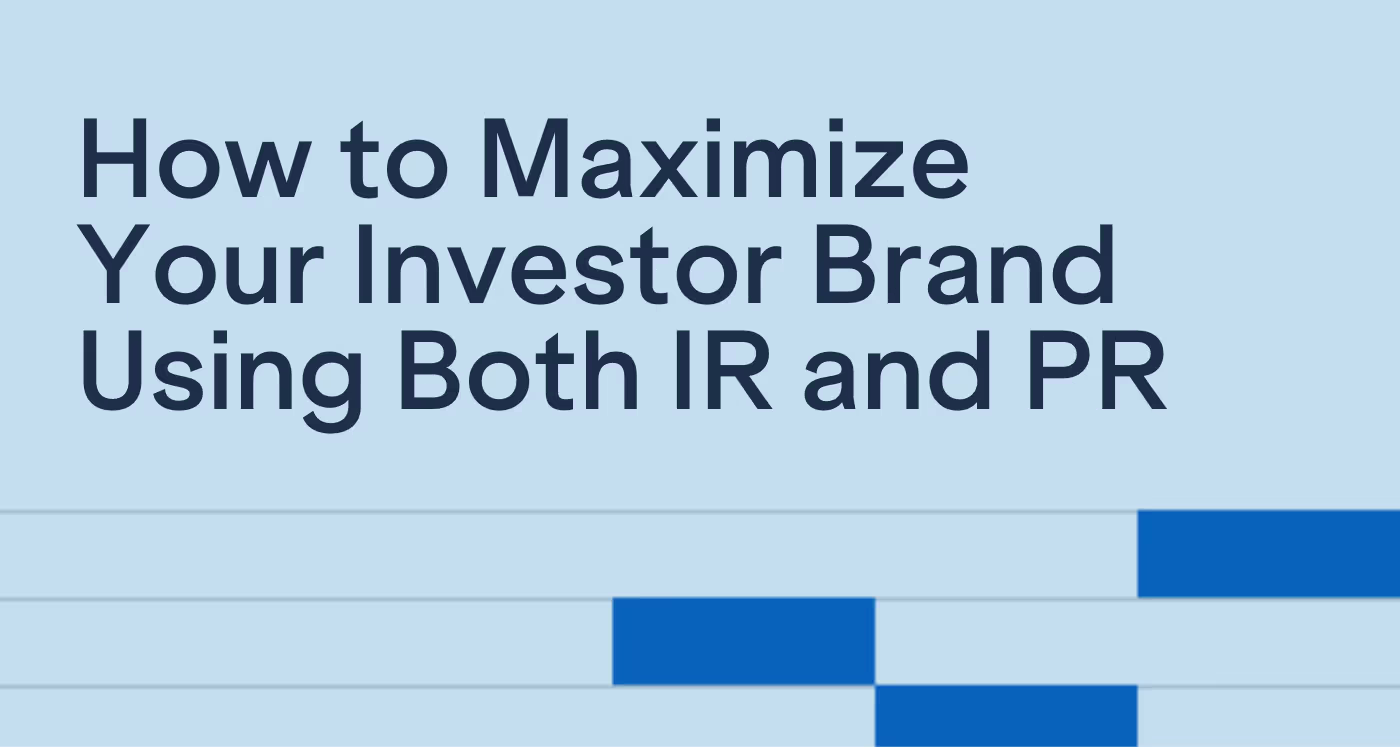 How to Maximize Your Investor Brand Using Both IR and PR